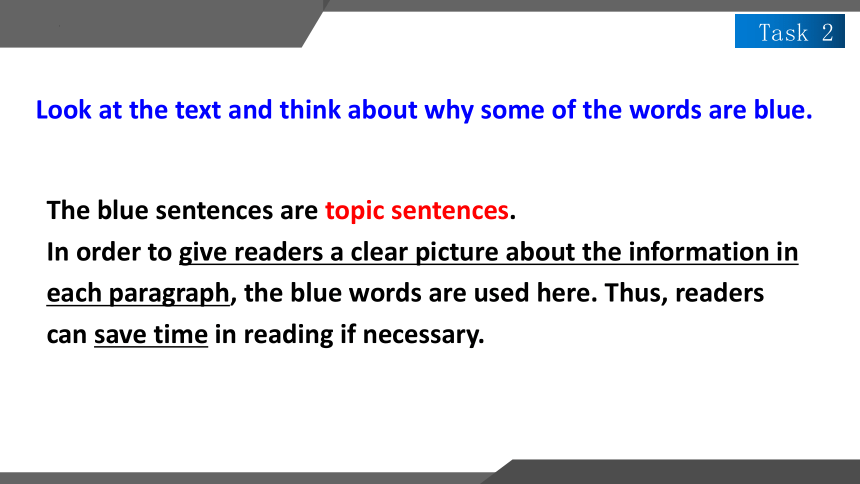 Task 2

Look at the text and think about why some of the words are blue.

The blue sentences are topic sentences.
In order to give readers a clear picture about the information in each paragraph, the blue words are used here. Thus, readers can save time in reading if necessary.